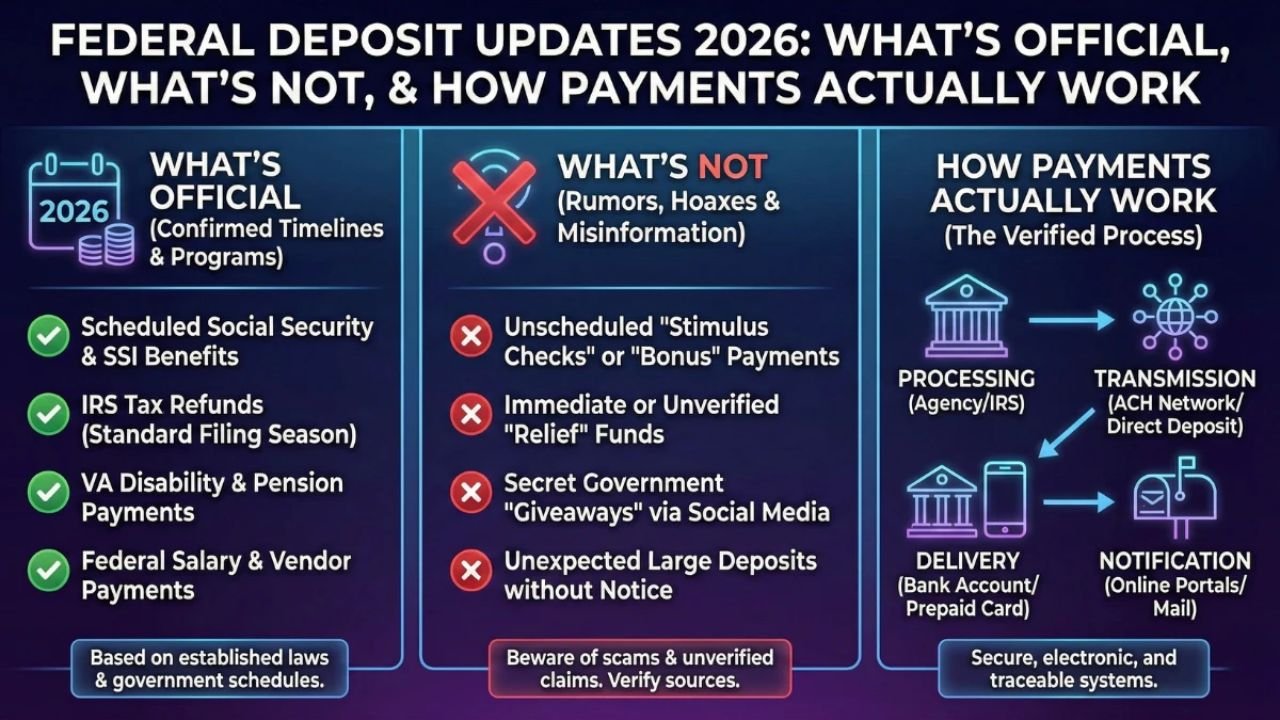 FEDERAL DEPOSIT UPDATES 2026: WHAT'S OFFICIAL, WHAT'S NOT, & HOW PAYMENTS ACTUALLY WORK

2026

WHAT'S OFFICIAL
(Confirmed Timelines & Programs)

Scheduled Social Security & SSI Benefits

IRS Tax Refunds (Standard Filing Season)

VA Disability & Pension Payments

Federal Salary & Vendor Payments

Based on established laws & government schedules.

WHAT'S NOT
(Rumors, Hoaxes & Misinformation)

Unscheduled "Stimulus Checks" or "Bonus" Payments

Immediate or Unverified "Relief" Funds

Secret Government "Giveaways" via Social Media

Unexpected Large Deposits without Notice

Beware of scams & unverified claims. Verify sources.

HOW PAYMENTS ACTUALLY WORK
(The Verified Process)

PROCESSING
(Agency/IRS)

TRANSMISSION
(ACH Network/ Direct Deposit)

DELIVERY
(Bank Account/ Prepaid Card)

NOTIFICATION
(Online Portals/ Mail)

Secure, electronic, and traceable systems.